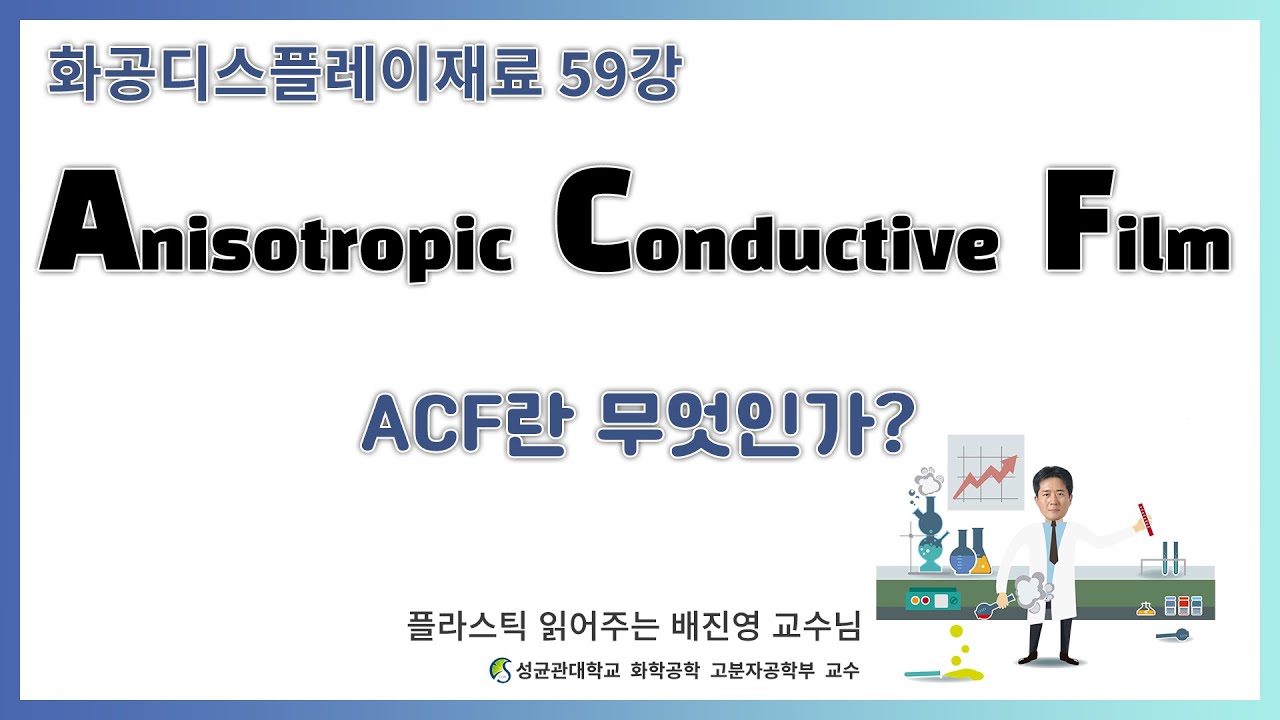 화공디스플레이재료 59강

Anisotropic Conductive Film

ACF란 무엇인가?

플라스틱 읽어주는 배진영 교수님

성균관대학교 화학공학 고분자공학부 교수